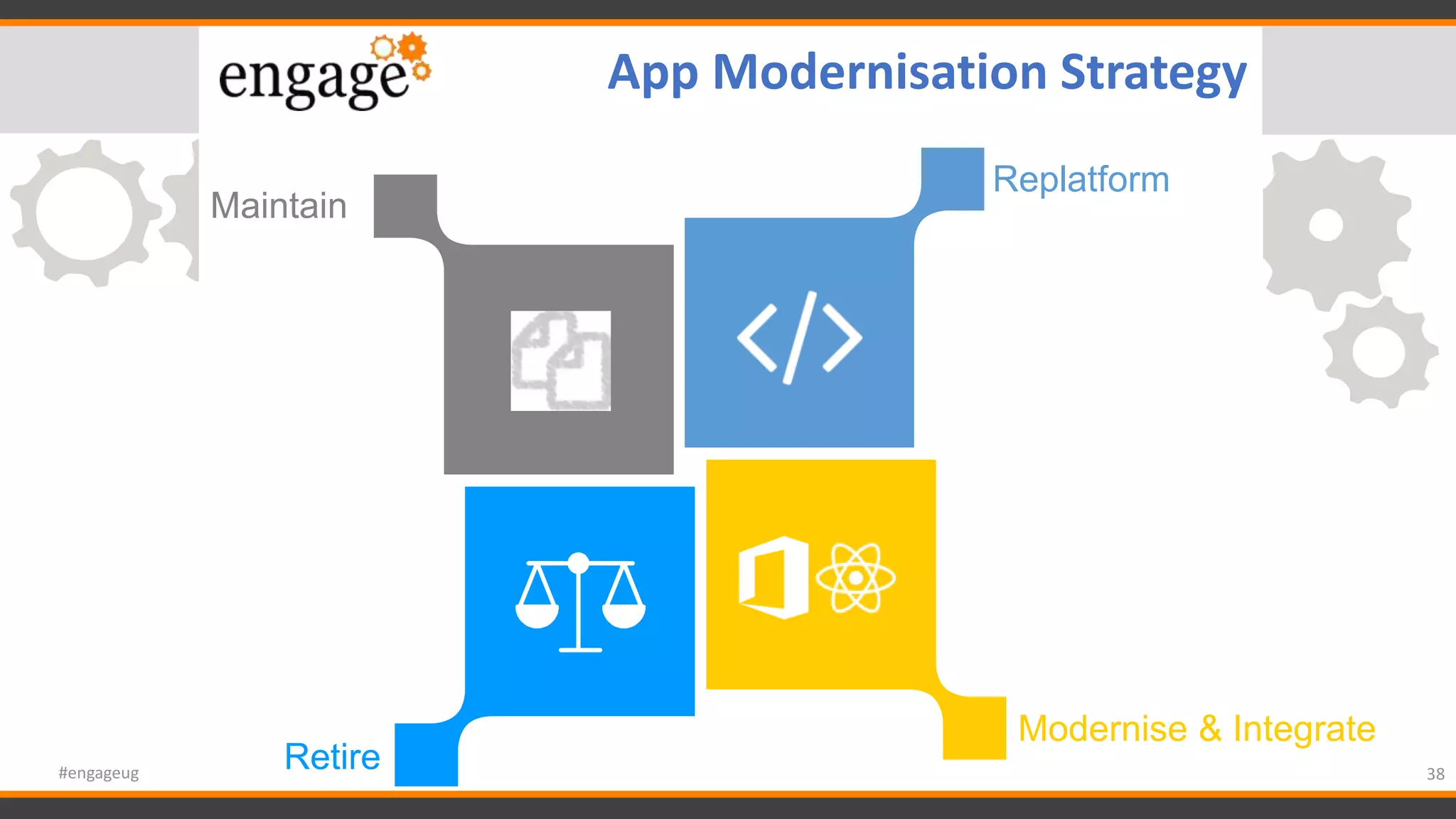 engage

App Modernisation Strategy

Maintain

Replatform

</>

Retire

Modernise & Integrate

#engageug

38